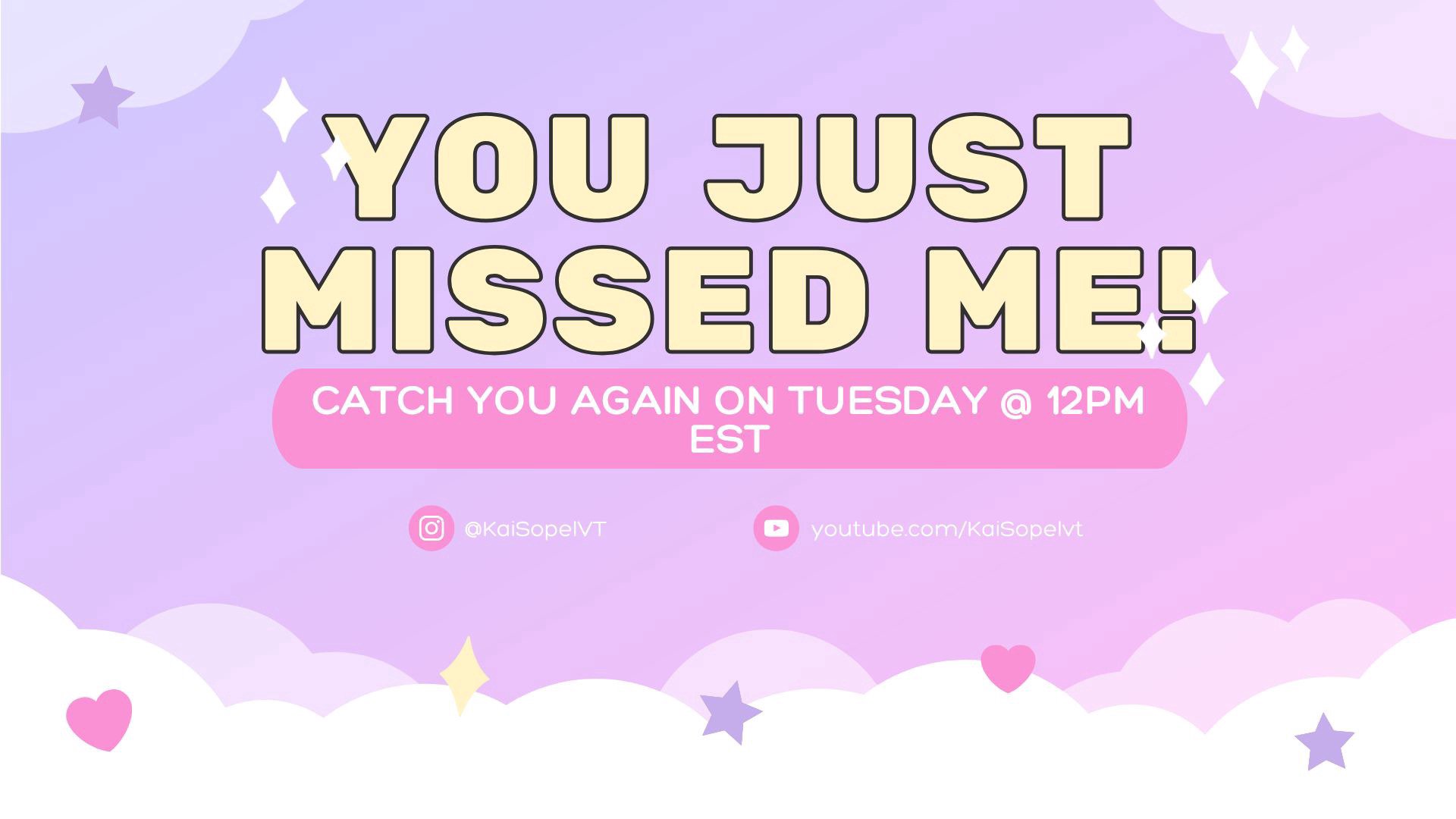 YOU JUST MISSED ME!

CATCH YOU AGAIN ON TUESDAY @ 12PM EST

@KaiSopelVT

youtube.com/KaiSopelvt